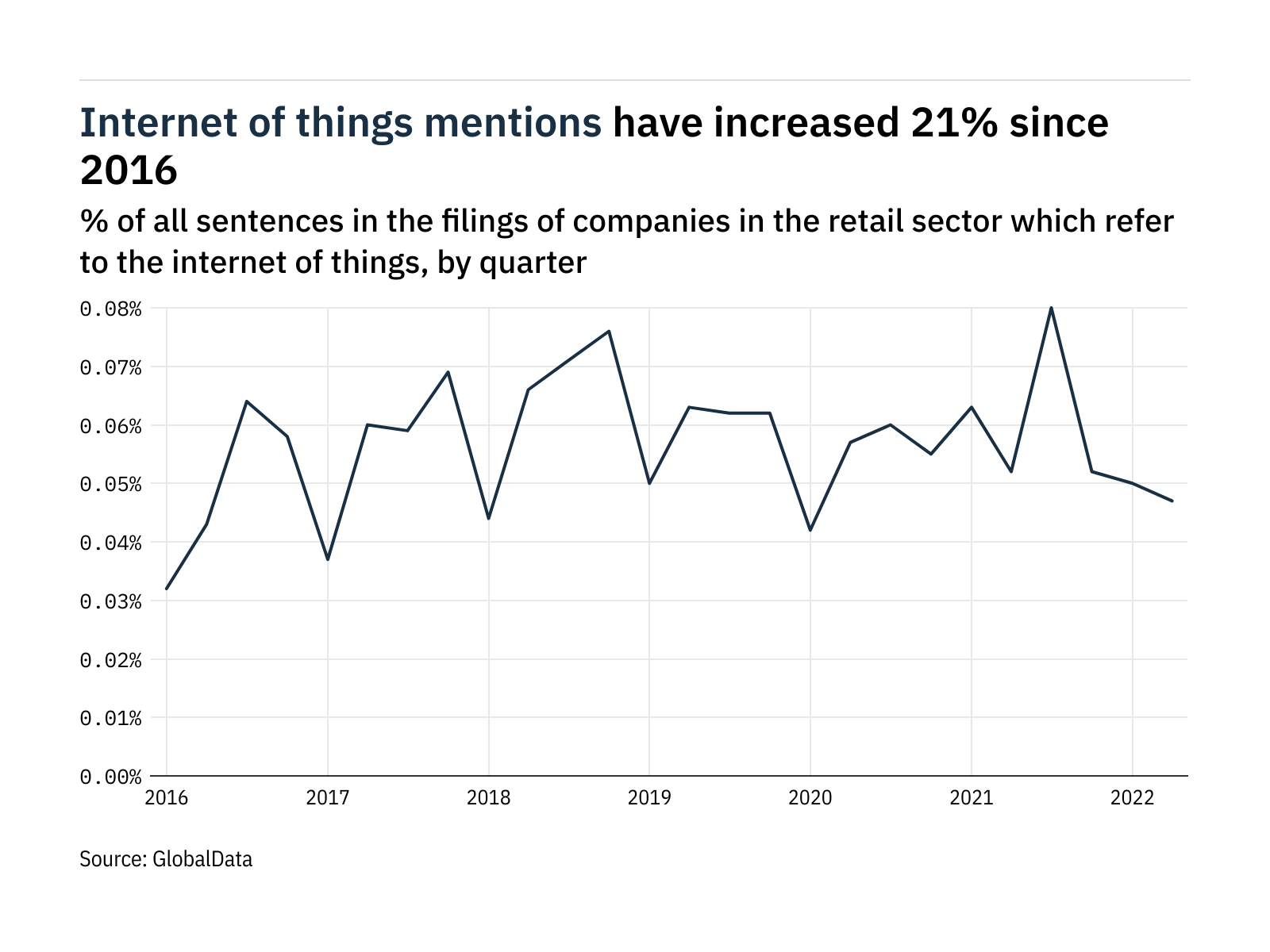 Internet of things mentions have increased 21% since 2016

% of all sentences in the filings of companies in the retail sector which refer to the internet of things, by quarter

0.08%
0.07%
0.06%
0.05%
0.04%
0.03%
0.02%
0.01%
0.00%

2016
2017
2018
2019
2020
2021
2022

Source: GlobalData